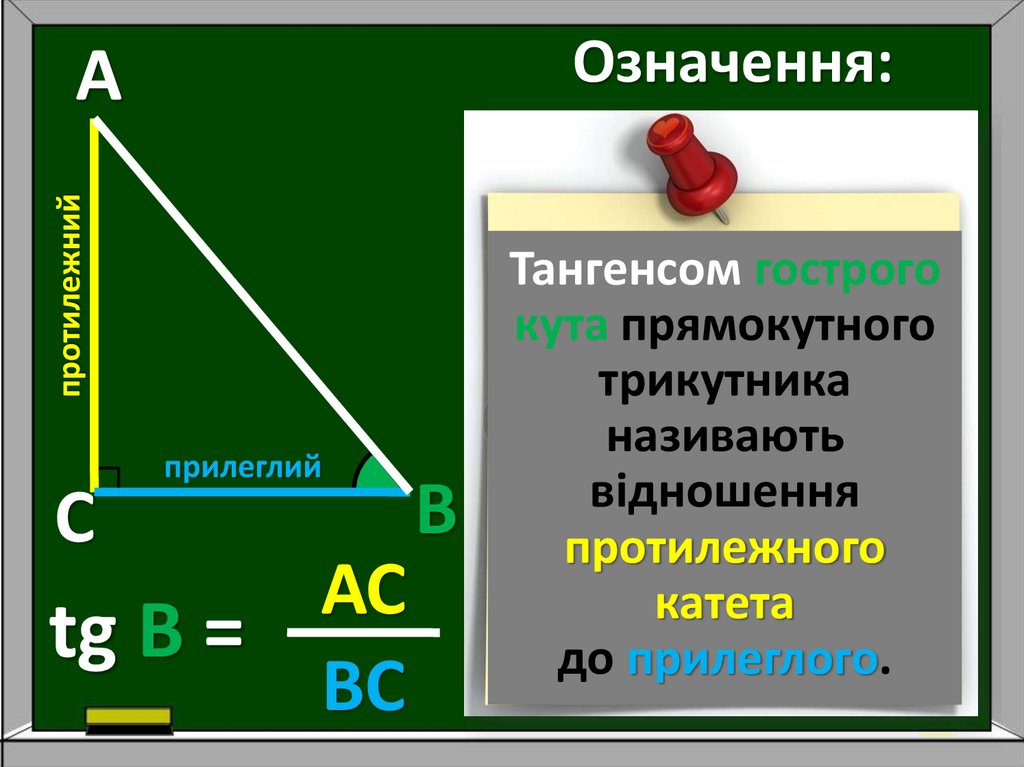 Означення:

A

протилежний

прилеглий

C

B

$tg\ B = \frac{AC}{BC}$

Тангенсом гострого кута прямокутного трикутника називають відношення протилежного катета до прилеглого.